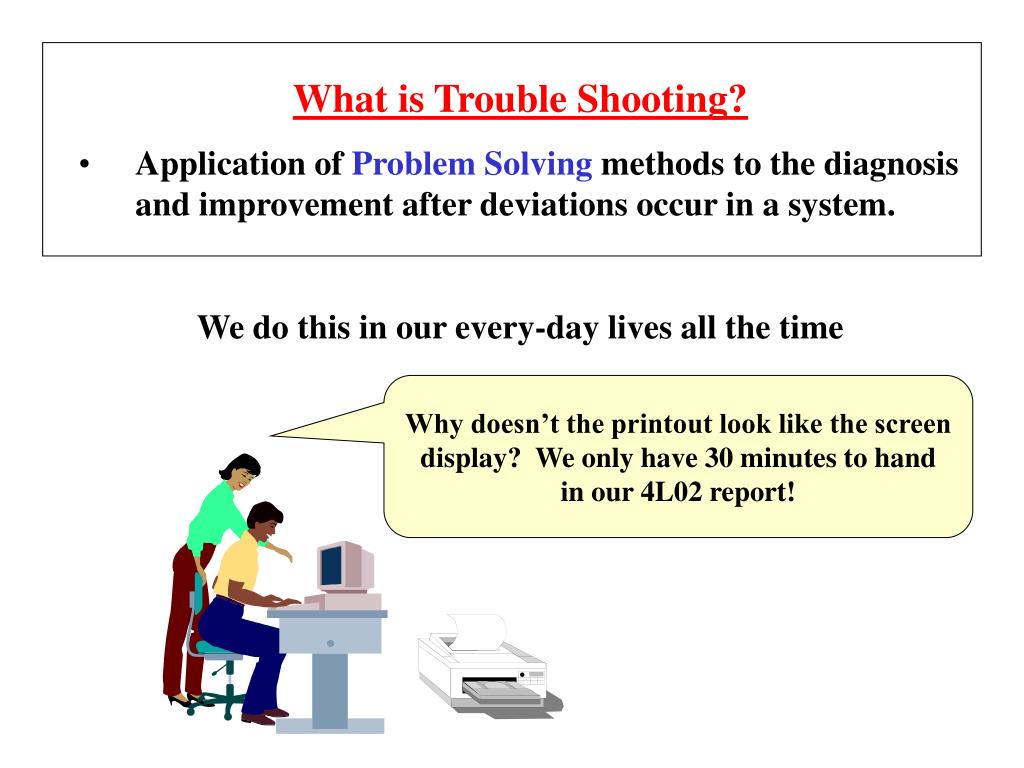 What is Trouble Shooting?

• Application of Problem Solving methods to the diagnosis and improvement after deviations occur in a system.

We do this in our every-day lives all the time

Why doesn't the printout look like the screen display? We only have 30 minutes to hand in our 4L02 report!